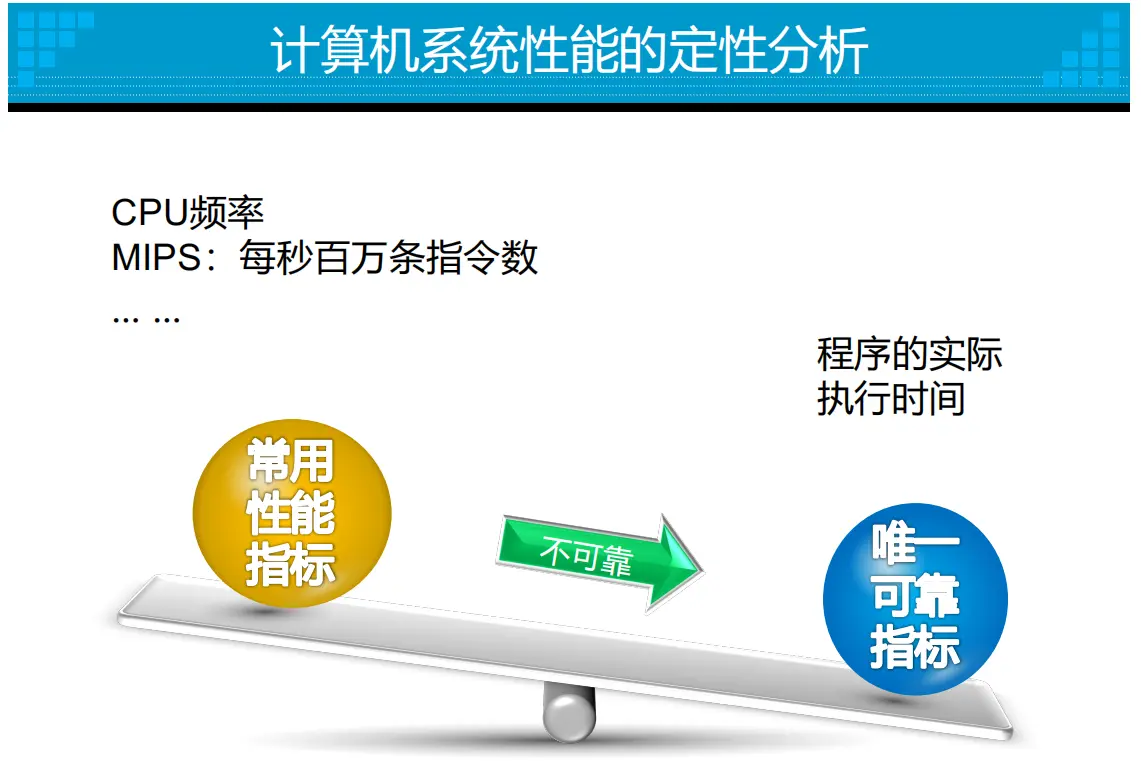 计算机系统性能的定性分析

CPU频率
MIPS：每秒百万条指令数
… …

程序的实际执行时间

常用性能指标

不可靠

唯一可靠指标